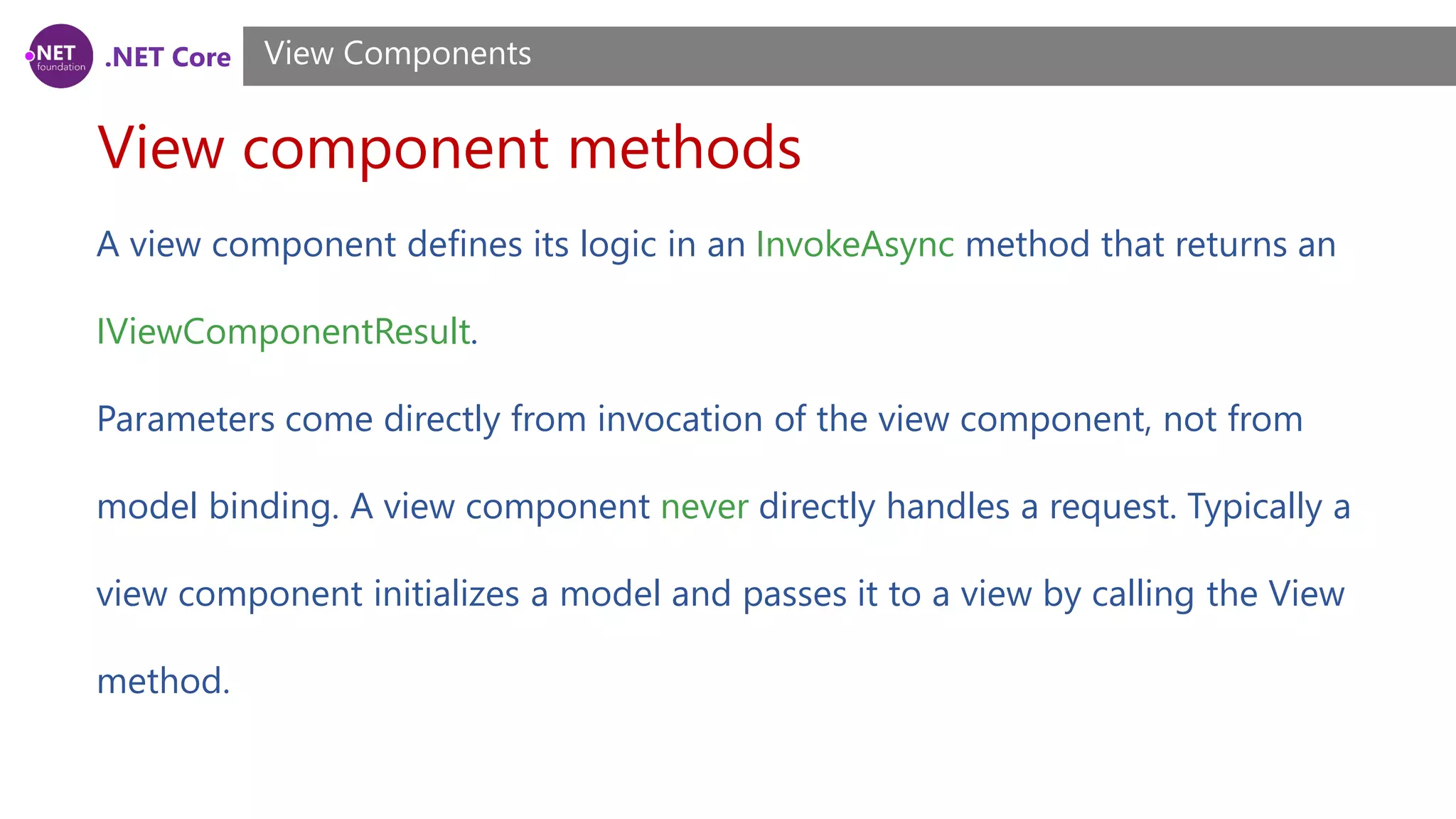 .NET foundation .NET Core

View Components

View component methods

A view component defines its logic in an InvokeAsync method that returns an IViewComponentResult.

Parameters come directly from invocation of the view component, not from model binding. A view component never directly handles a request. Typically a view component initializes a model and passes it to a view by calling the View method.